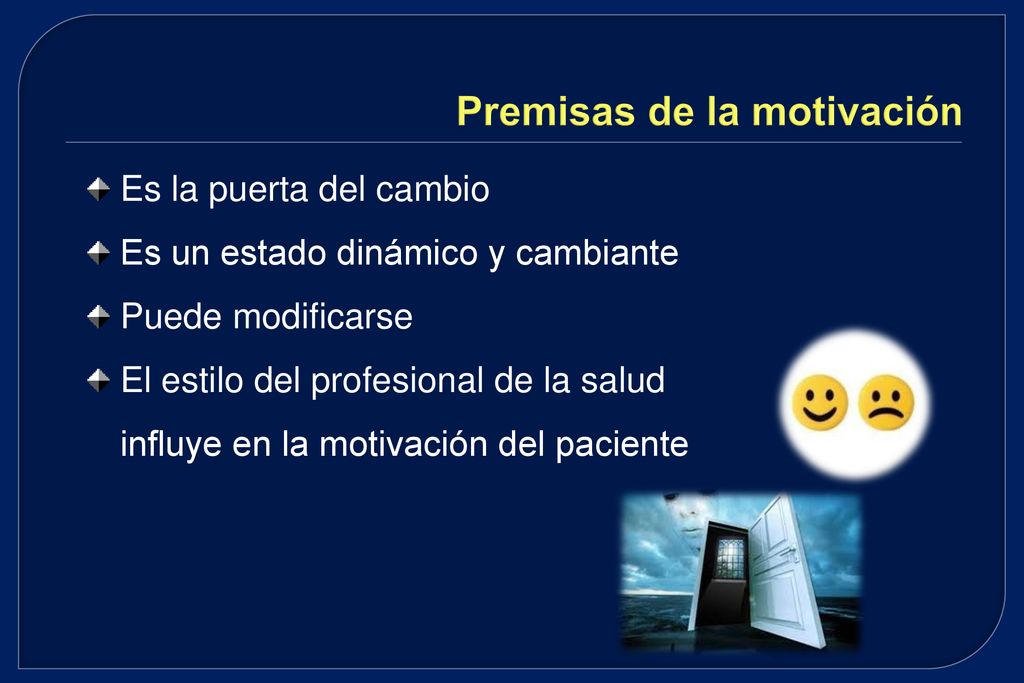 Premisas de la motivación

Es la puerta del cambio

Es un estado dinámico y cambiante

Puede modificarse

El estilo del profesional de la salud influye en la motivación del paciente